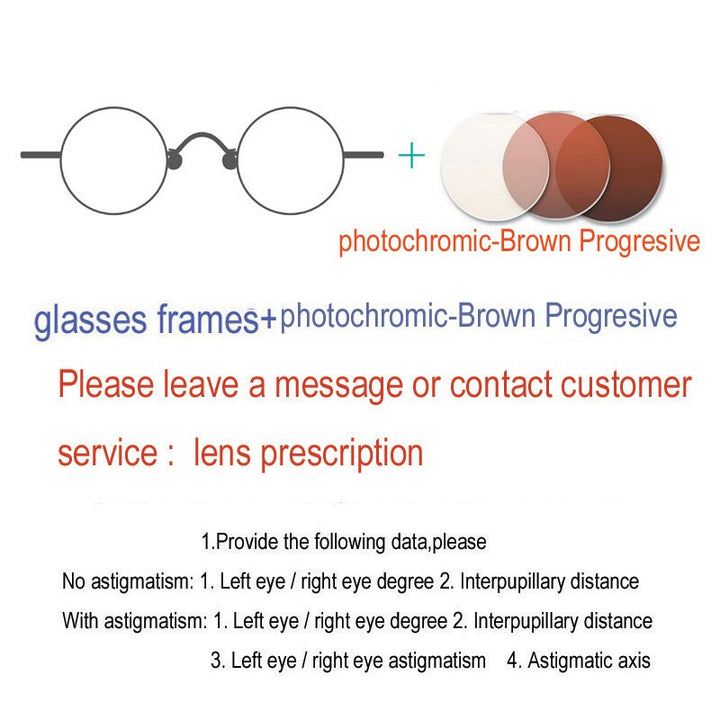 +

photochromic-Brown Progresive

glasses frames+photochromic-Brown Progresive

Please leave a message or contact customer service :  lens prescription

1.Provide the following data,please

No astigmatism: 1. Left eye / right eye degree 2. Interpupillary distance

With astigmatism: 1. Left eye / right eye degree 2. Interpupillary distance 3. Left eye / right eye astigmatism    4. Astigmatic axis